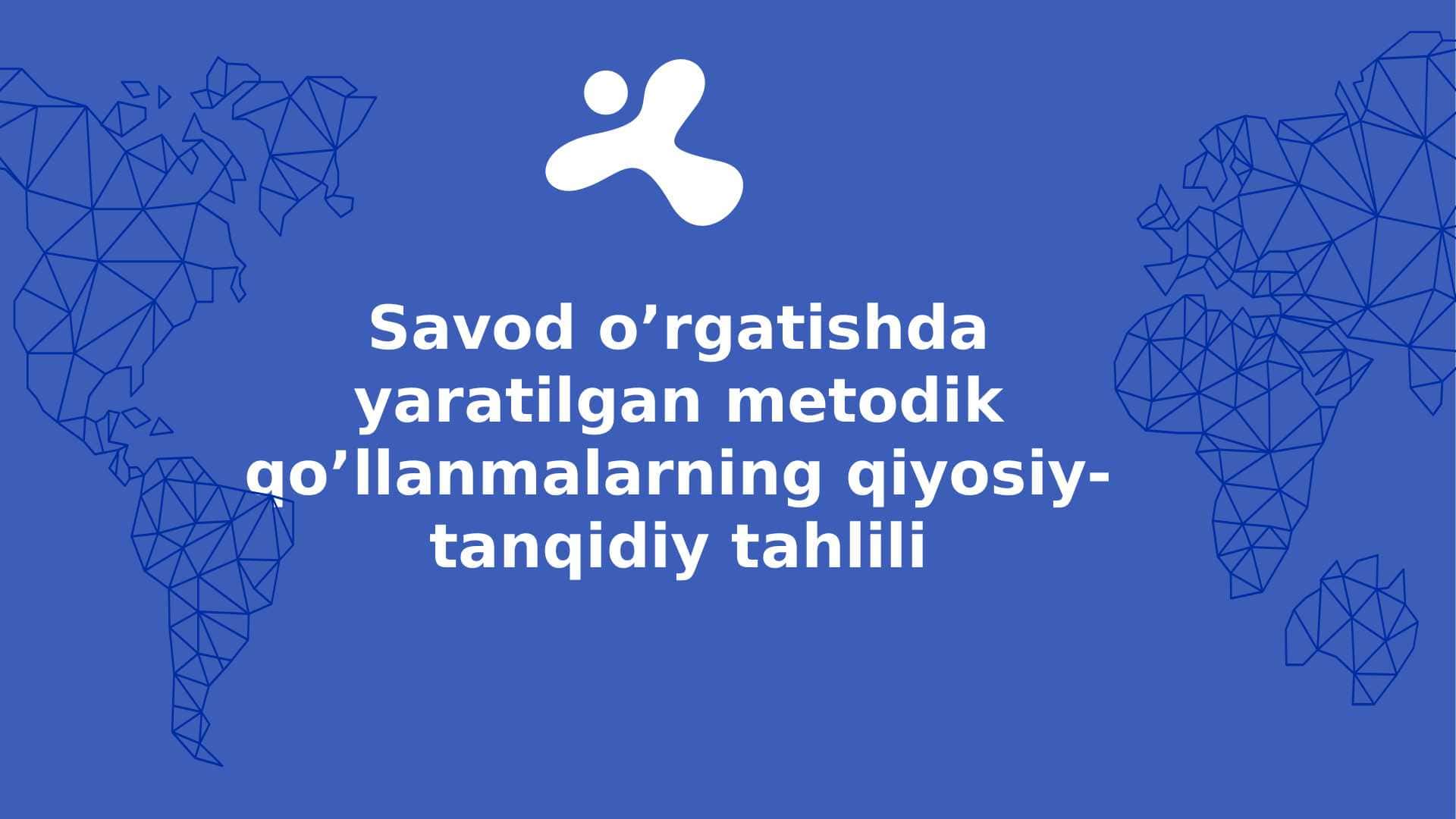 Savod o’rgatishda yaratilgan metodik qo’llanmalarning qiyosiy-tanqidiy tahlili